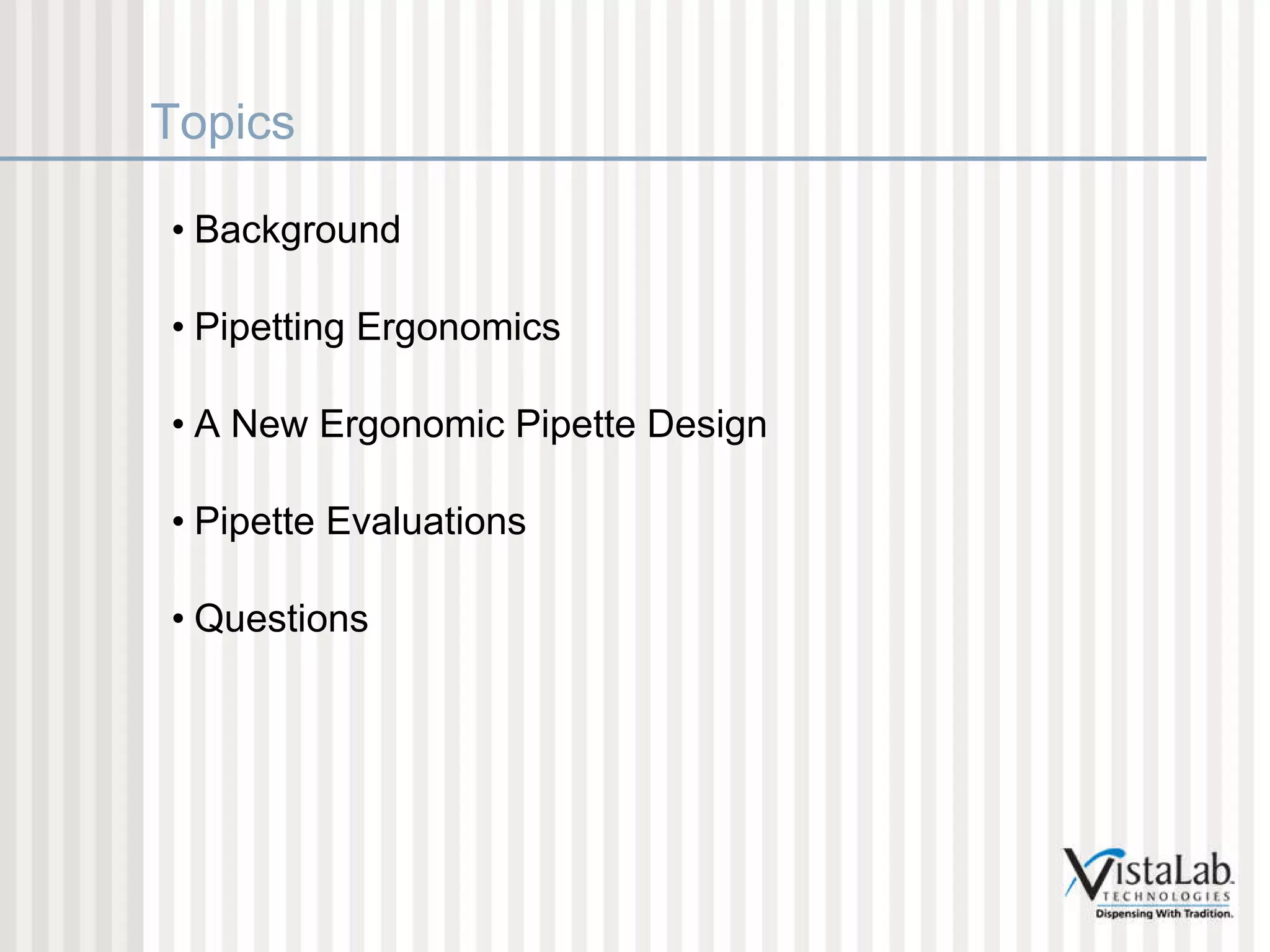 Topics

• Background

• Pipetting Ergonomics

• A New Ergonomic Pipette Design

• Pipette Evaluations

• Questions

VistaLab
TECHNOLOGIES
Dispensing With Tradition.